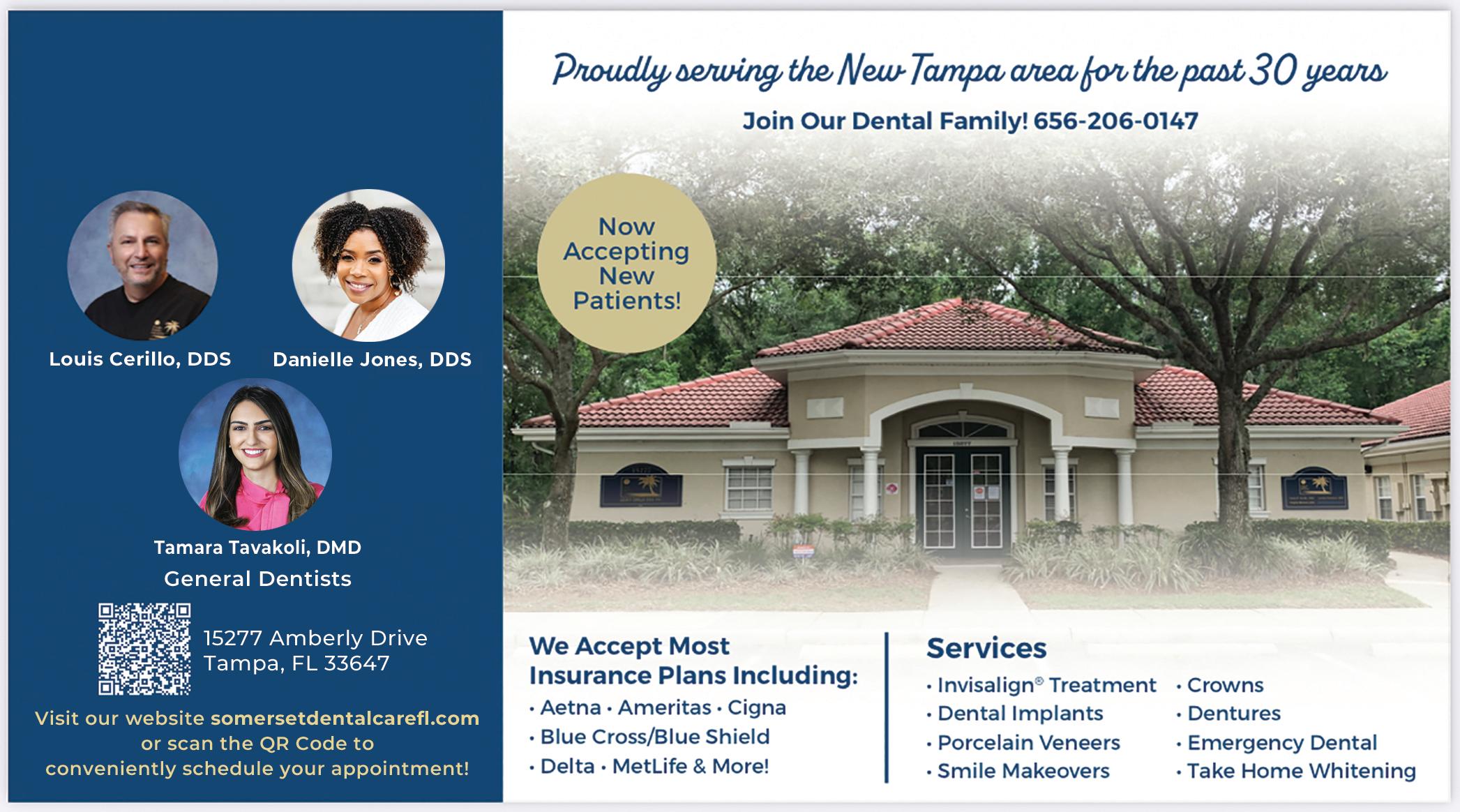 Louis Cerillo, DDS

Danielle Jones, DDS

Tamara Tavakoli, DMD

General Dentists

15277 Amberly Drive
Tampa, FL 33647

Visit our website somersetdentalcarefl.com or scan the QR Code to conveniently schedule your appointment!

Proudly serving the New Tampa area for the past 30 years

Join Our Dental Family! 656-206-0147

Now Accepting New Patients!

We Accept Most Insurance Plans Including:
• Aetna • Ameritas • Cigna
• Blue Cross/Blue Shield
• Delta • MetLife & More!

Services
• Invisalign® Treatment
• Dental Implants
• Porcelain Veneers
• Smile Makeovers
• Crowns
• Dentures
• Emergency Dental
• Take Home Whitening